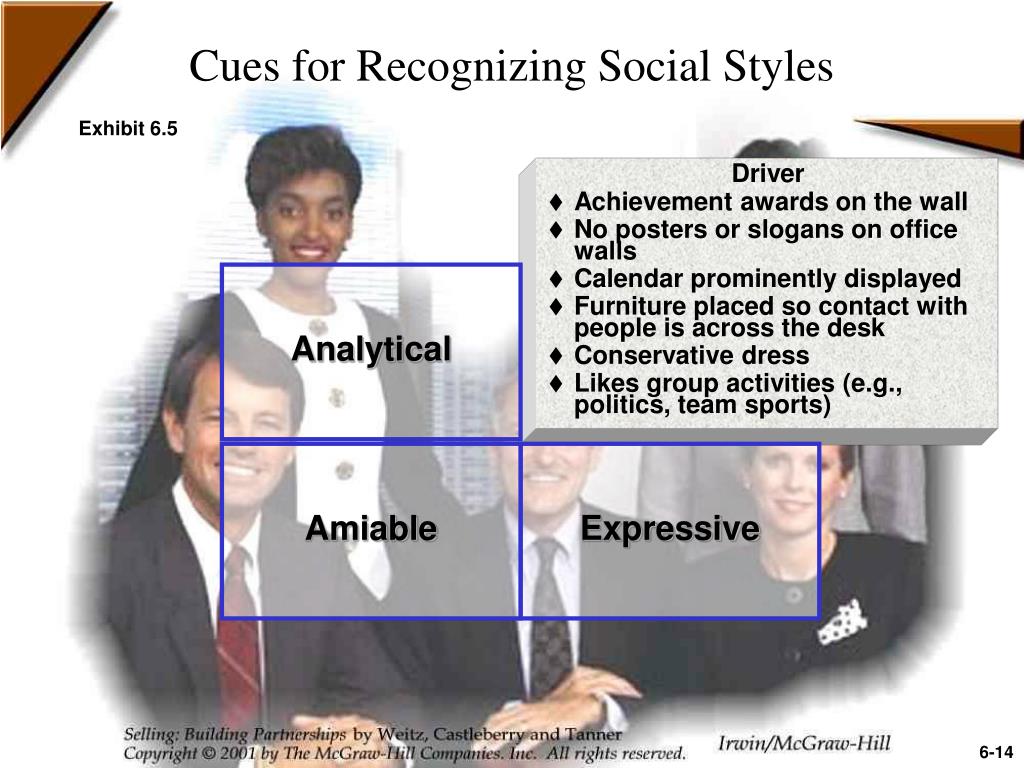 Cues for Recognizing Social Styles

Exhibit 6.5

Driver

♦ Achievement awards on the wall
♦ No posters or slogans on office walls
♦ Calendar prominently displayed
♦ Furniture placed so contact with people is across the desk
♦ Conservative dress
♦ Likes group activities (e.g., politics, team sports)

Analytical

Amiable

Expressive

Selling: Building Partnerships by Weitz, Castleberry and Tanner
Copyright © 2001 by The McGraw-Hill Companies. Inc. All rights reserved.

Irwin/McGraw-Hill

6-14